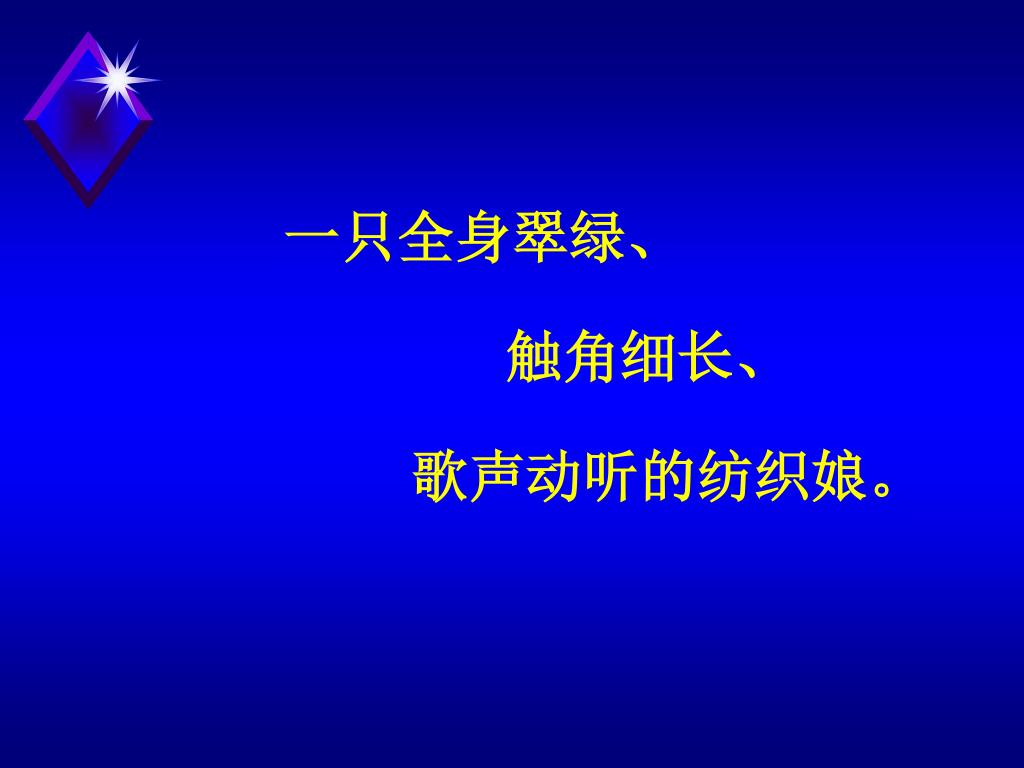 一只全身翠绿、

触角细长、

歌声动听的纺织娘。